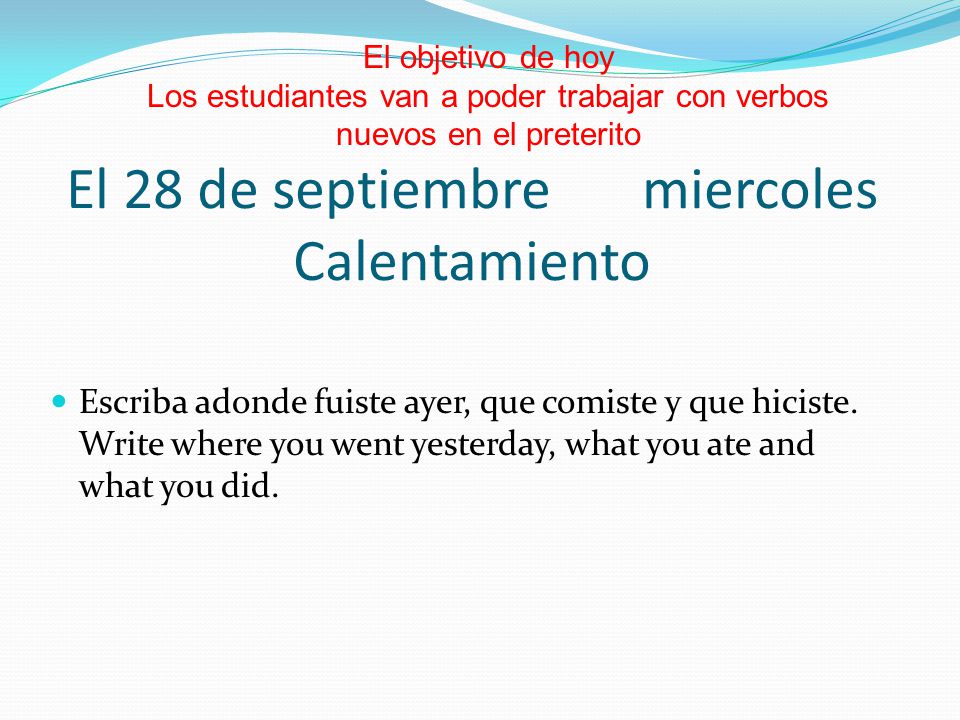 El objetivo de hoy
Los estudiantes van a poder trabajar con verbos nuevos en el preterito

El 28 de septiembre miercoles
Calentamiento

Escriba adonde fuiste ayer, que comiste y que hiciste. Write where you went yesterday, what you ate and what you did.